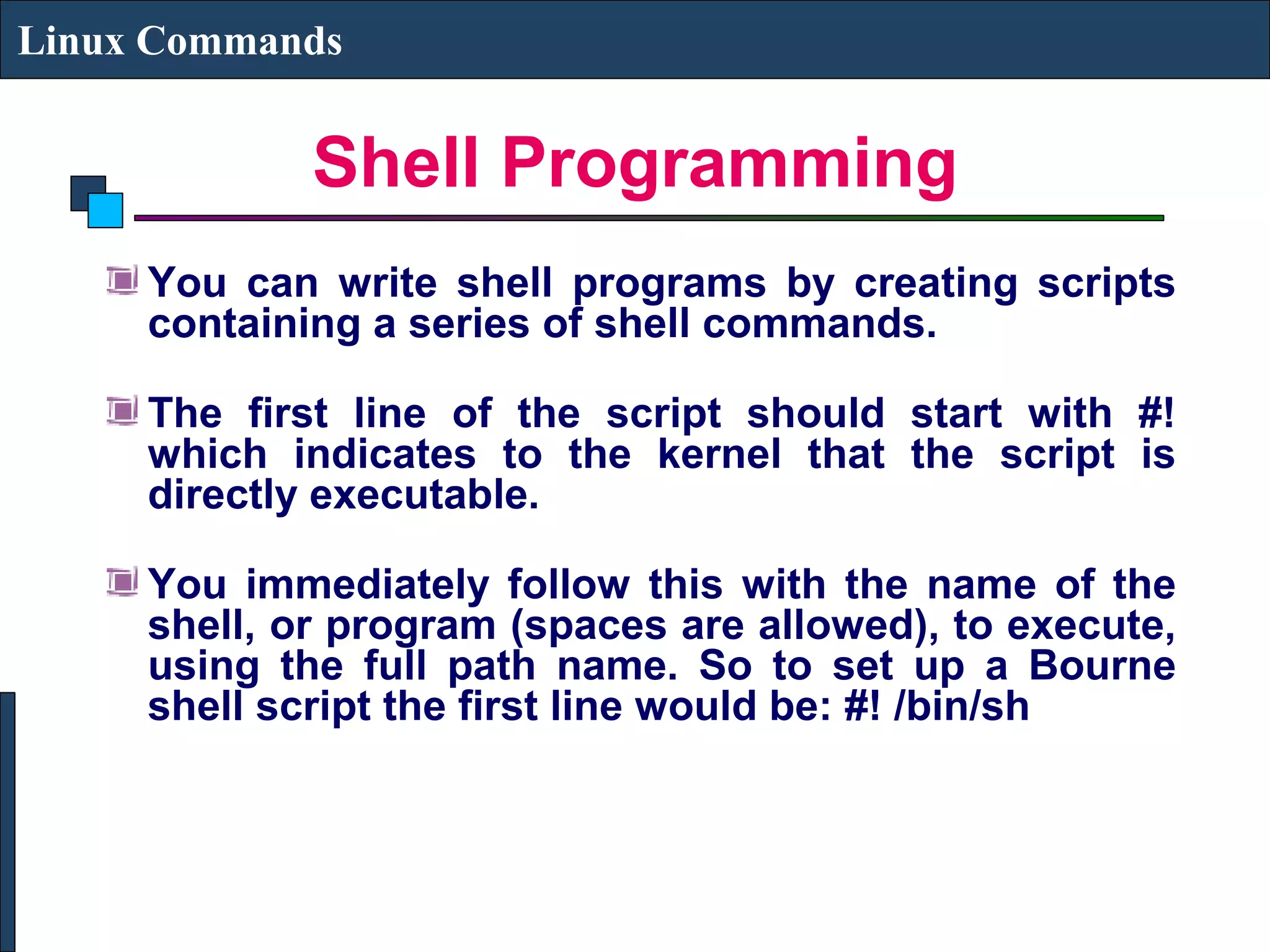 Linux Commands

Shell Programming

You can write shell programs by creating scripts containing a series of shell commands.

The first line of the script should start with #! which indicates to the kernel that the script is directly executable.

You immediately follow this with the name of the shell, or program (spaces are allowed), to execute, using the full path name. So to set up a Bourne shell script the first line would be: #! /bin/sh